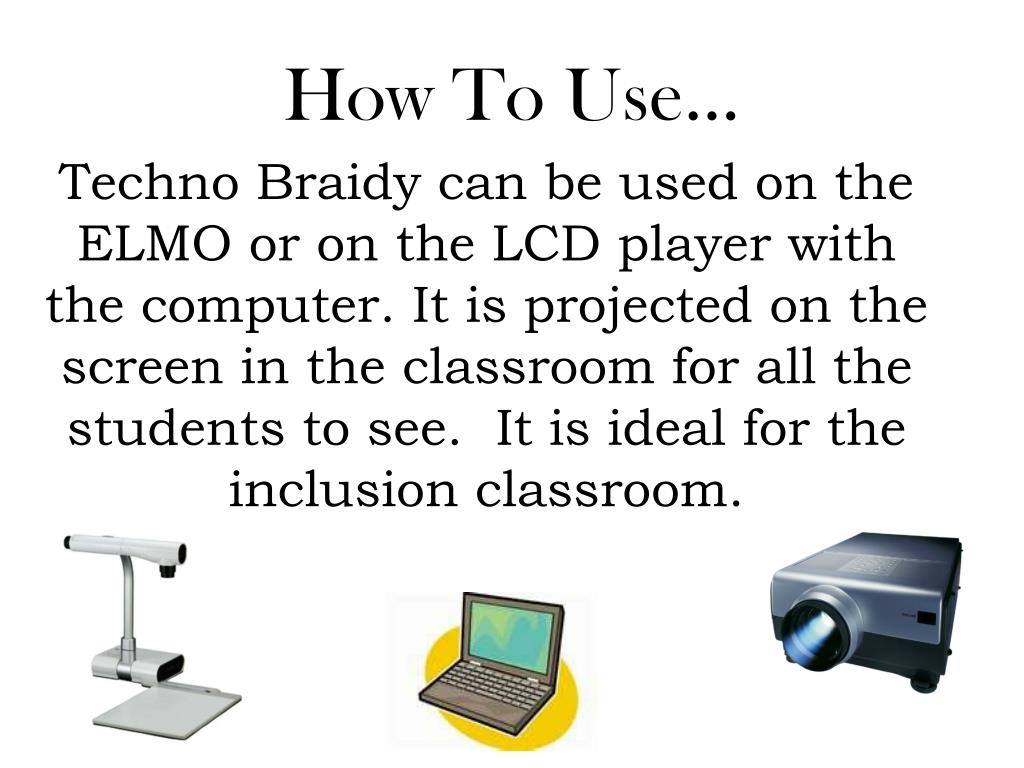 How To Use…

Techno Braidy can be used on the ELMO or on the LCD player with the computer. It is projected on the screen in the classroom for all the students to see.  It is ideal for the inclusion classroom.